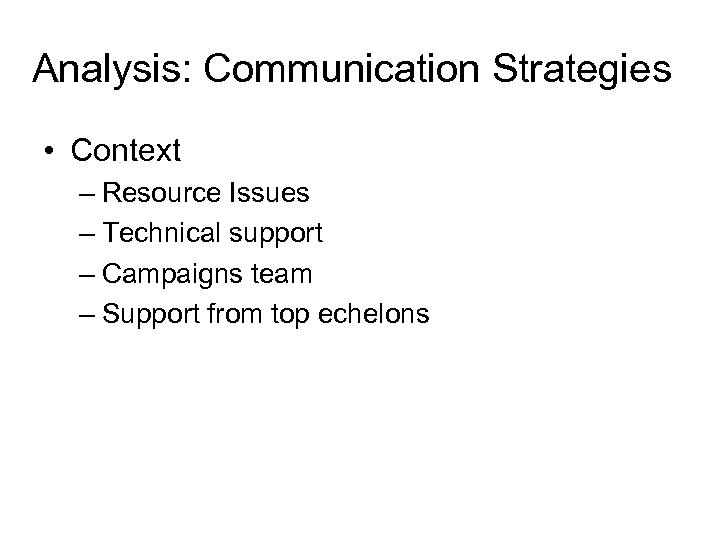 Analysis: Communication Strategies

• Context
– Resource Issues
– Technical support
– Campaigns team
– Support from top echelons